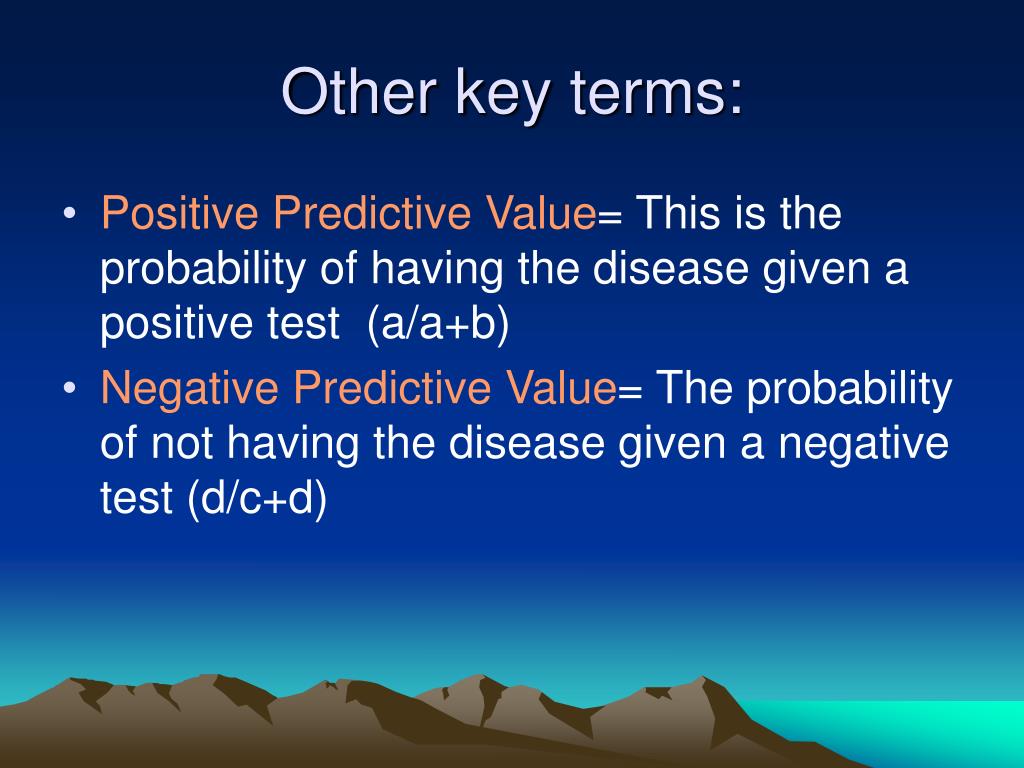 Other key terms:

• Positive Predictive Value= This is the probability of having the disease given a positive test (a/a+b)

• Negative Predictive Value= The probability of not having the disease given a negative test (d/c+d)